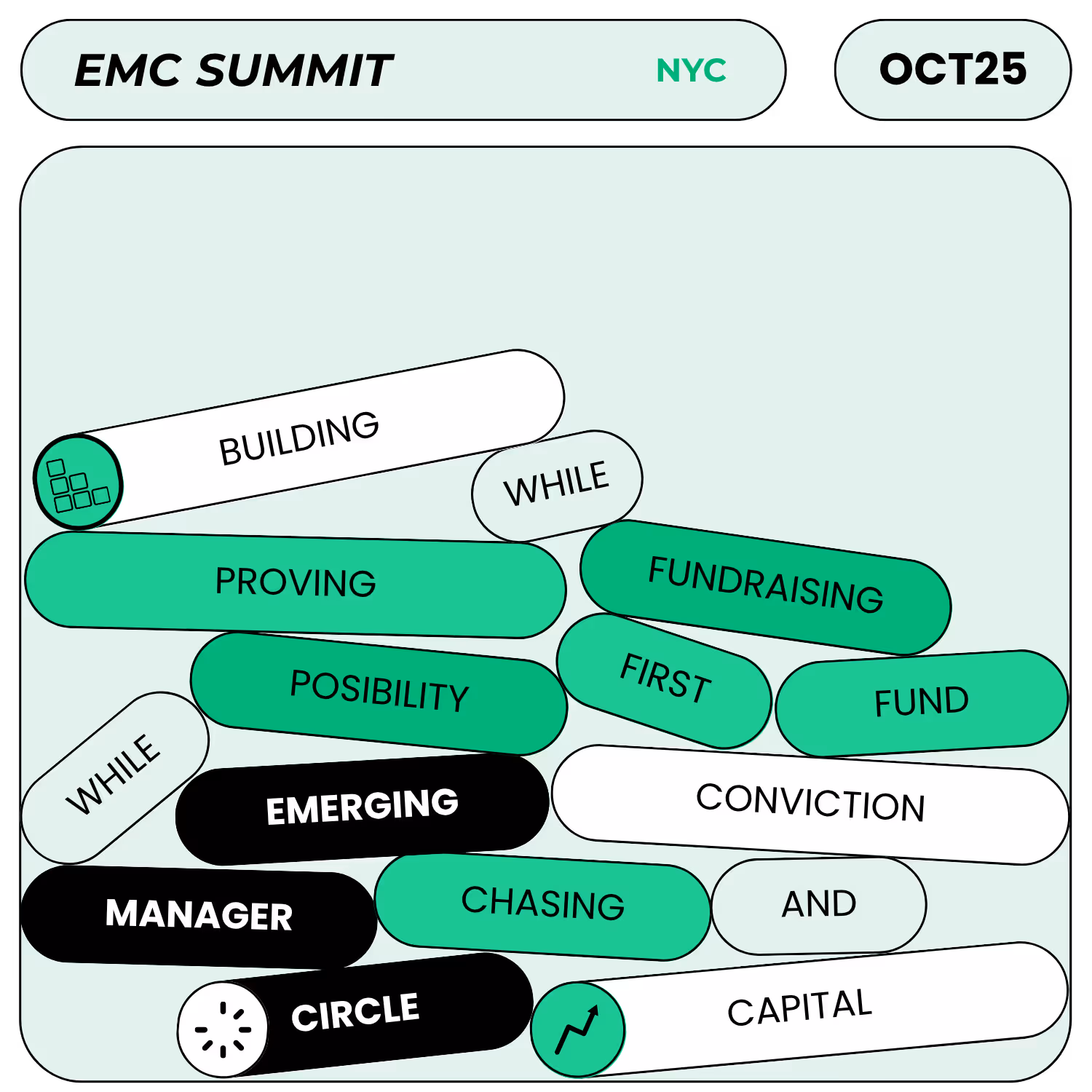 EMC SUMMIT NYC

OCT25

BUILDING

WHILE

PROVING

FUNDRAISING

POSIBILITY

FIRST

FUND

WHILE

EMERGING

CONVICTION

MANAGER

CHASING

AND

CIRCLE

CAPITAL